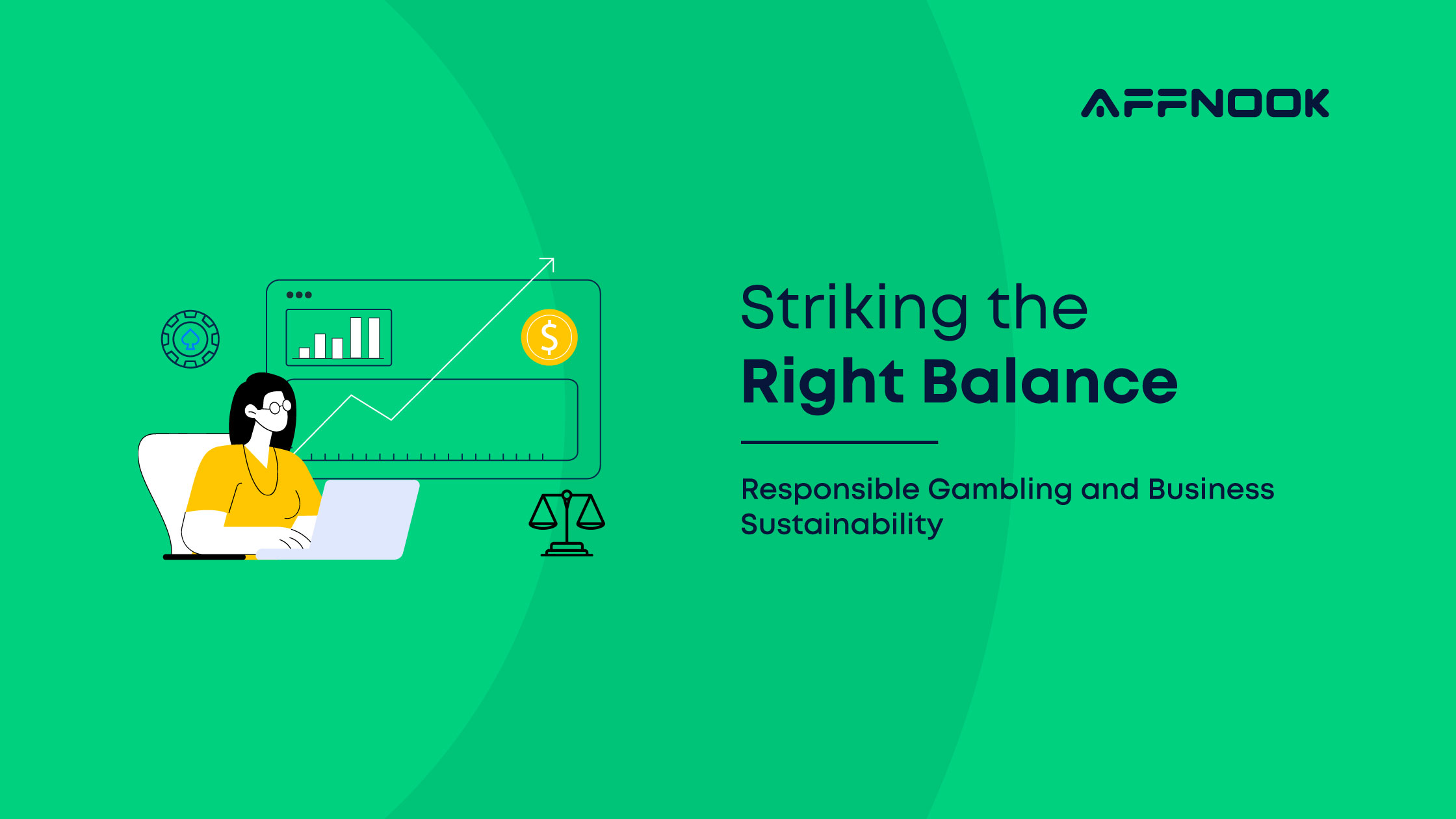 AFFNOOK

$

Striking the
Right Balance

Responsible Gambling and Business Sustainability